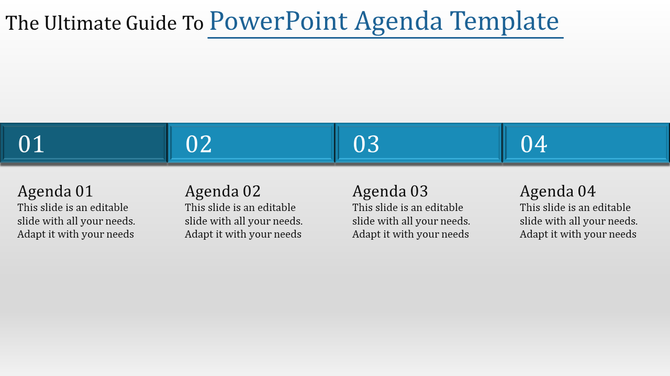 The Ultimate Guide To PowerPoint Agenda Template

01

02

03

04

Agenda 01
This slide is an editable slide with all your needs. Adapt it with your needs

Agenda 02
This slide is an editable slide with all your needs. Adapt it with your needs

Agenda 03
This slide is an editable slide with all your needs. Adapt it with your needs

Agenda 04
This slide is an editable slide with all your needs. Adapt it with your needs